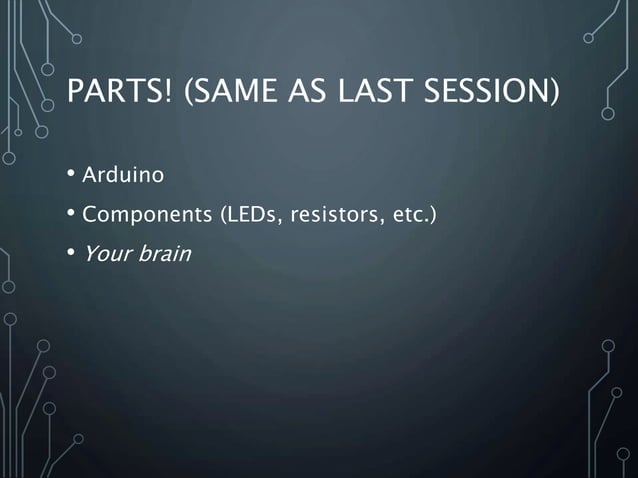 PARTS! (SAME AS LAST SESSION)

• Arduino
• Components (LEDs, resistors, etc.)
• Your brain